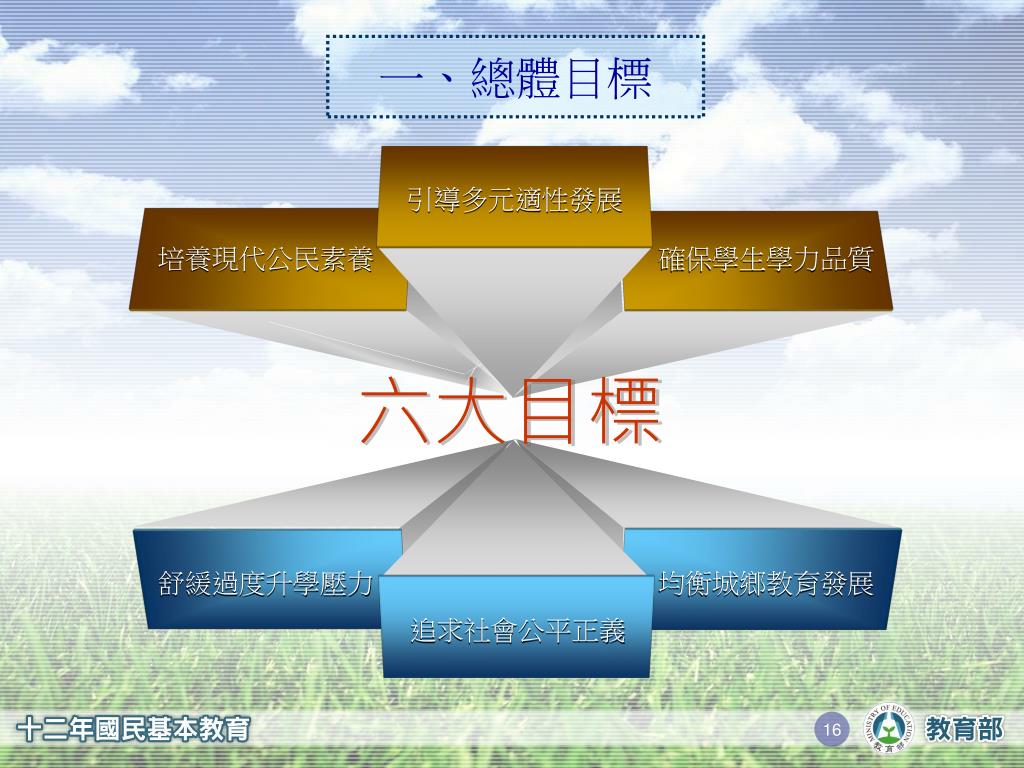 一、總體目標

引導多元適性發展

培養現代公民素養

確保學生學力品質

六大目標

舒緩過度升學壓力

均衡城鄉教育發展

追求社會公平正義

十二年國民基本教育

16

MINISTRY OF EDUCATION
教育部

教育部